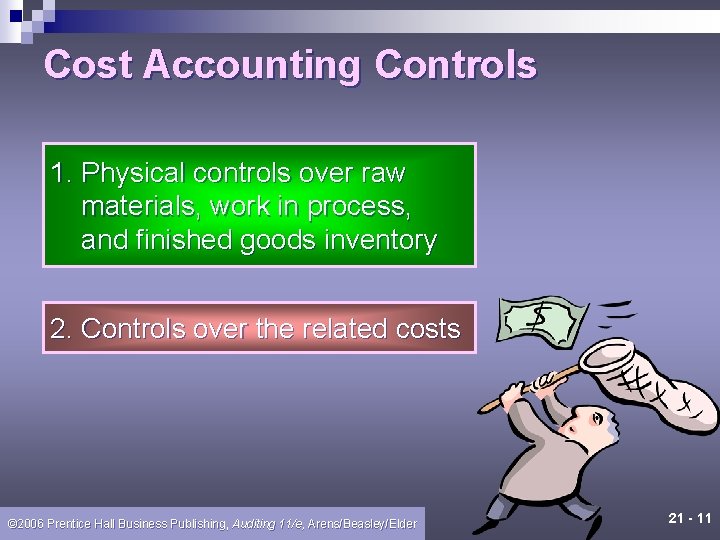 Cost Accounting Controls

1. Physical controls over raw materials, work in process, and finished goods inventory

2. Controls over the related costs

$

©2006 Prentice Hall Business Publishing, Auditing 11/e, Arens/Beasley/Elder

21 - 11